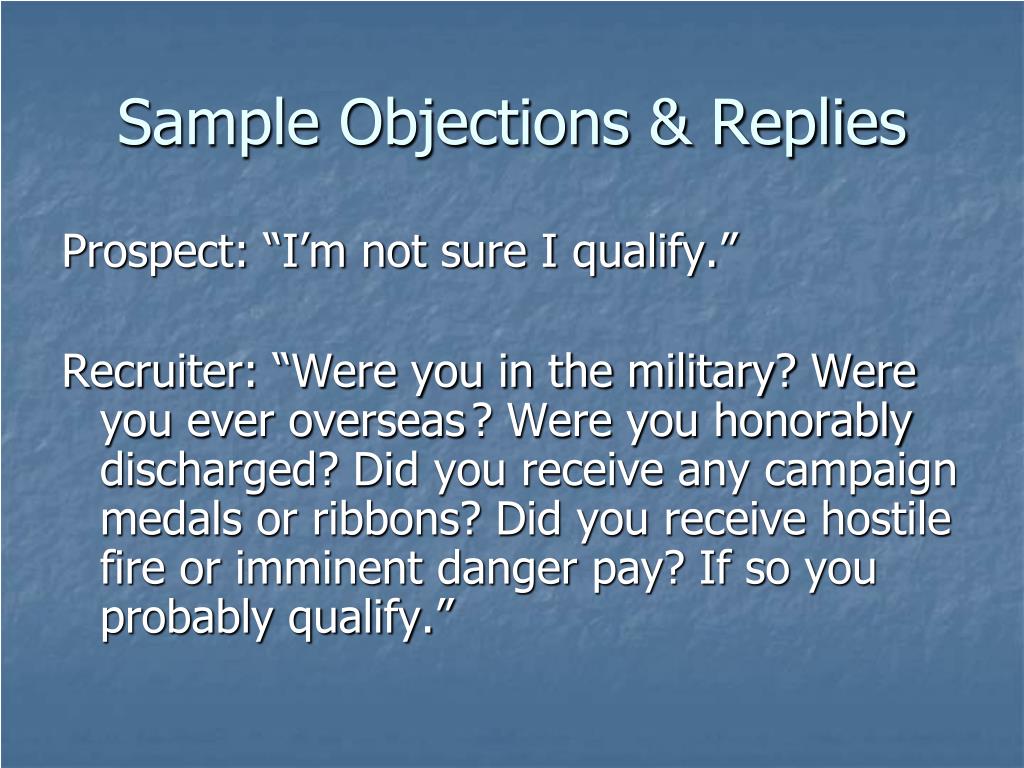 Sample Objections & Replies

Prospect: “I’m not sure I qualify.”

Recruiter: “Were you in the military? Were you ever overseas? Were you honorably discharged? Did you receive any campaign medals or ribbons? Did you receive hostile fire or imminent danger pay? If so you probably qualify.”